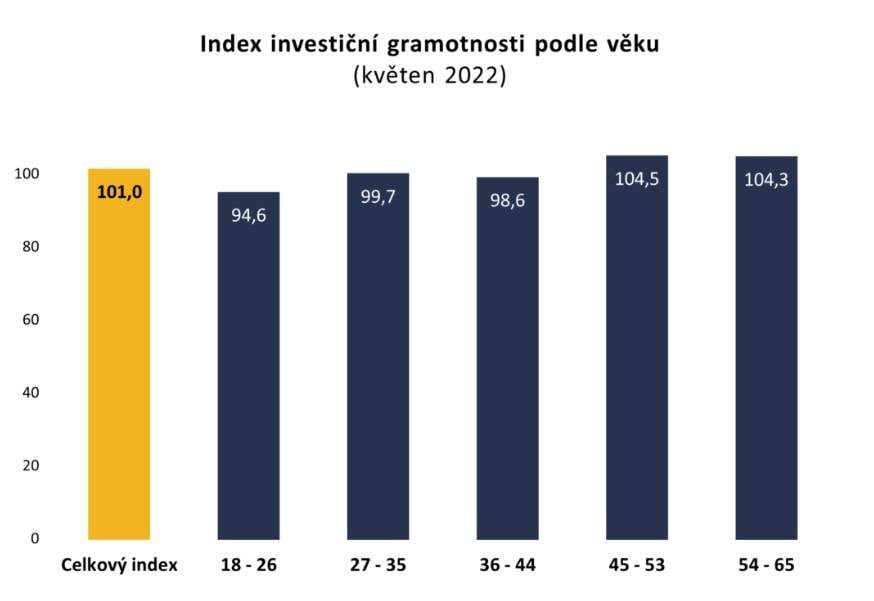 Index investiční gramotnosti podle věku
(květen 2022)

100
80
60
40
20
0

101,0
94,6
99,7
98,6
104,5
104,3

Celkový index
18 - 26
27 - 35
36 - 44
45 - 53
54 - 65